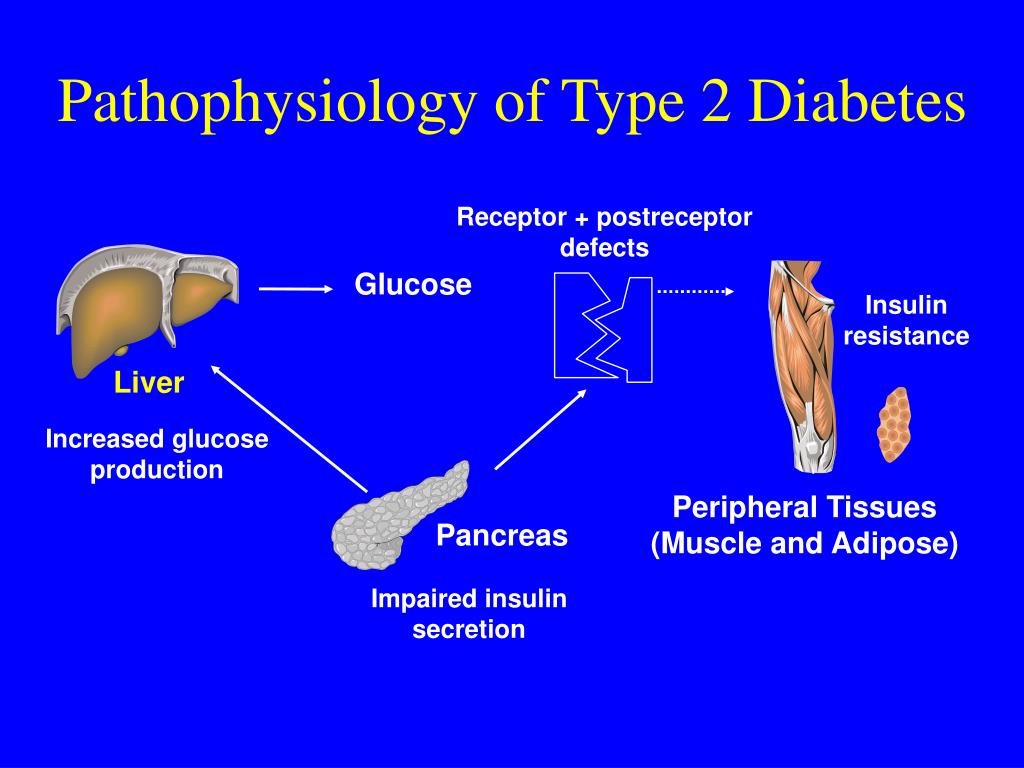 Pathophysiology of Type 2 Diabetes

Receptor + postreceptor defects

Glucose

Insulin resistance

Liver

Increased glucose production

Pancreas

Impaired insulin secretion

Peripheral Tissues
(Muscle and Adipose)